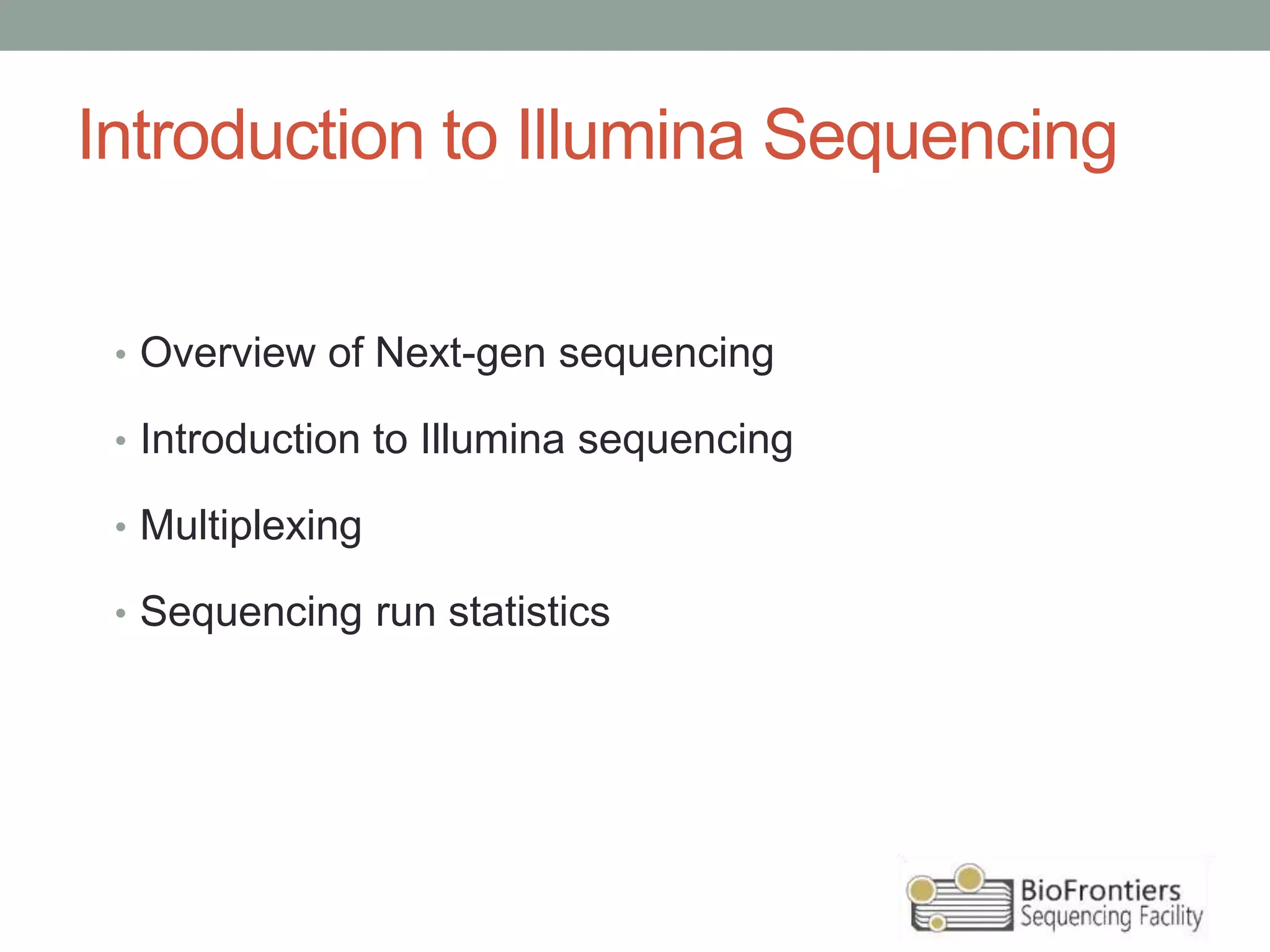 Introduction to Illumina Sequencing

• Overview of Next-gen sequencing
• Introduction to Illumina sequencing
• Multiplexing
• Sequencing run statistics

BioFrontiers
Sequencing Facility